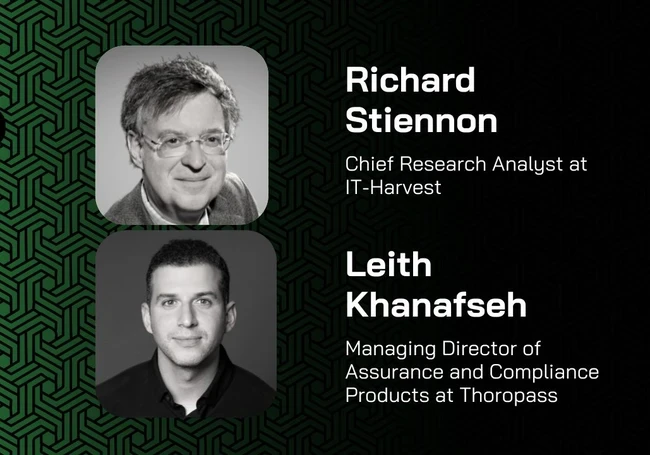 Richard Stiennon

Chief Research Analyst at IT-Harvest

Leith Khanafseh

Managing Director of Assurance and Compliance Products at Thoropass